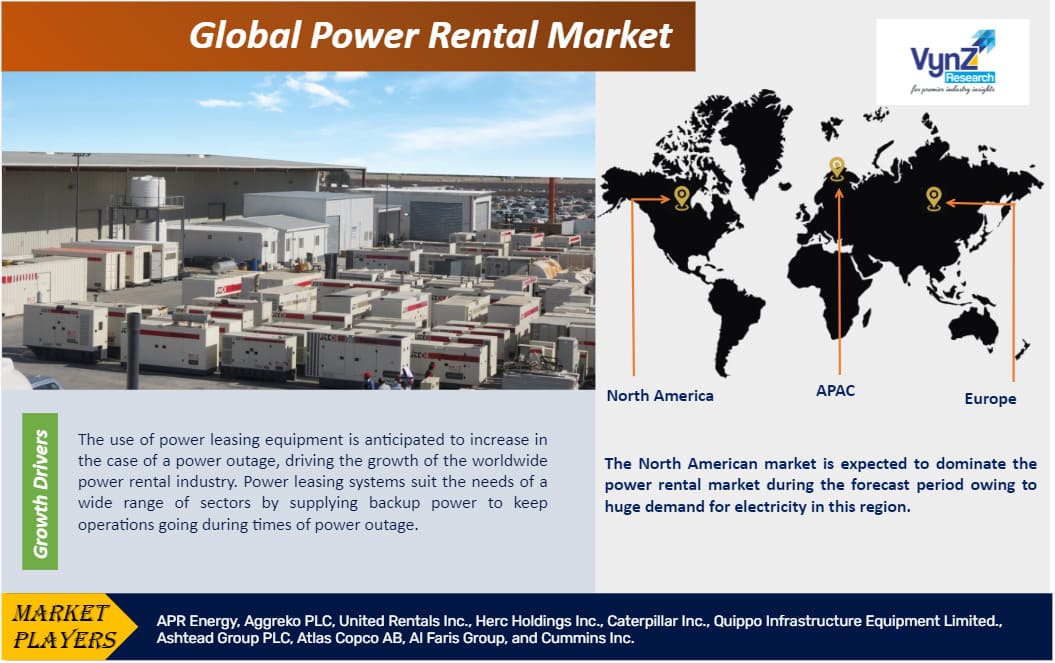 Global Power Rental Market

VynZ Research
for premier industry insights

North America

APAC

Europe

Growth Drivers

The use of power leasing equipment is anticipated to increase in the case of a power outage, driving the growth of the worldwide power rental industry. Power leasing systems suit the needs of a wide range of sectors by supplying backup power to keep operations going during times of power outage.

The North American market is expected to dominate the power rental market during the forecast period owing to huge demand for electricity in this region.

MARKET PLAYERS

APR Energy, Aggreko PLC, United Rentals Inc., Herc Holdings Inc., Caterpillar Inc., Quippo Infrastructure Equipment Limited., Ashtead Group PLC, Atlas Copco AB, Al Faris Group, and Cummins Inc.